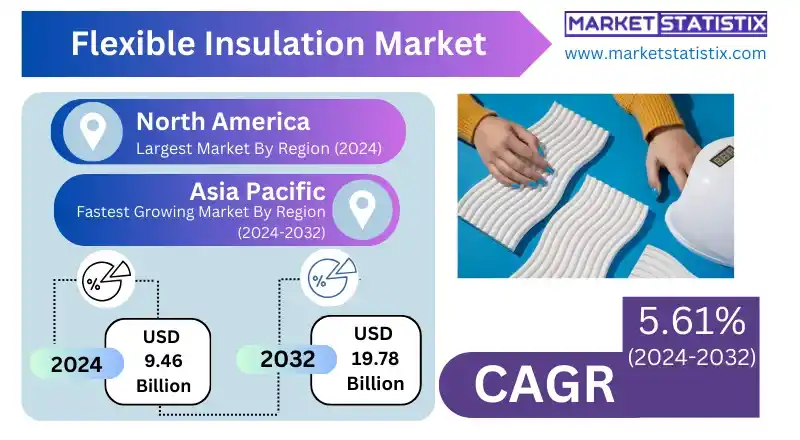 Flexible Insulation Market

MARKET STATISTIX
www.marketstatistix.com

North America
Largest Market By Region (2024)

Asia Pacific
Fastest Growing Market By Region (2024-2032)

%

2024
USD 9.46 Billion

%

2032
USD 19.78 Billion

5.61%
(2024-2032)
CAGR